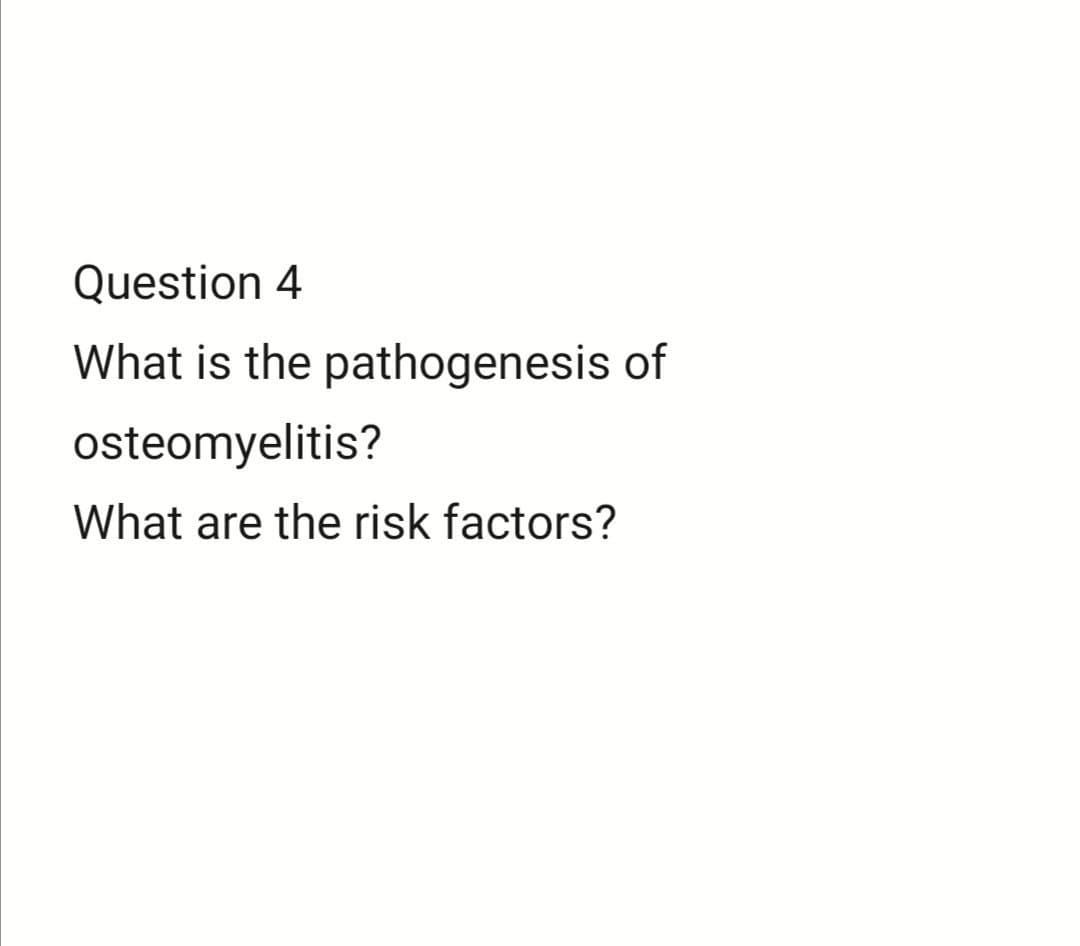 Question 4
What is the pathogenesis of osteomyelitis?
What are the risk factors?